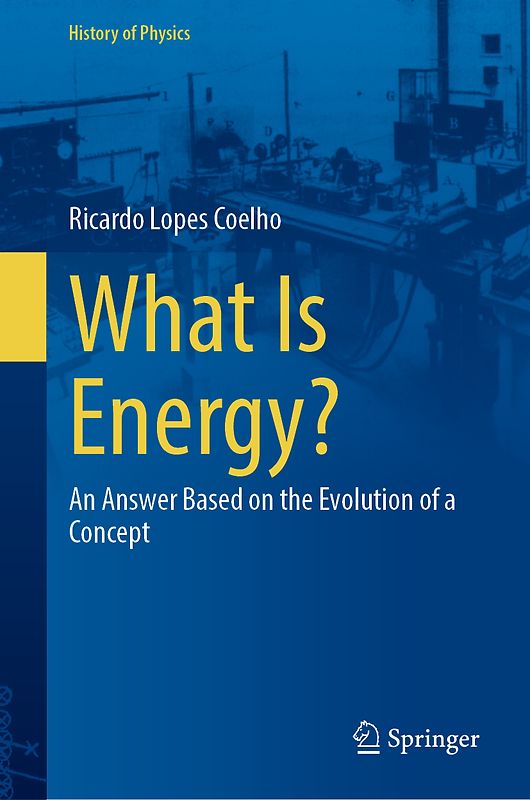 History of Physics

Ricardo Lopes Coelho

What Is Energy?

An Answer Based on the Evolution of a Concept

Springer